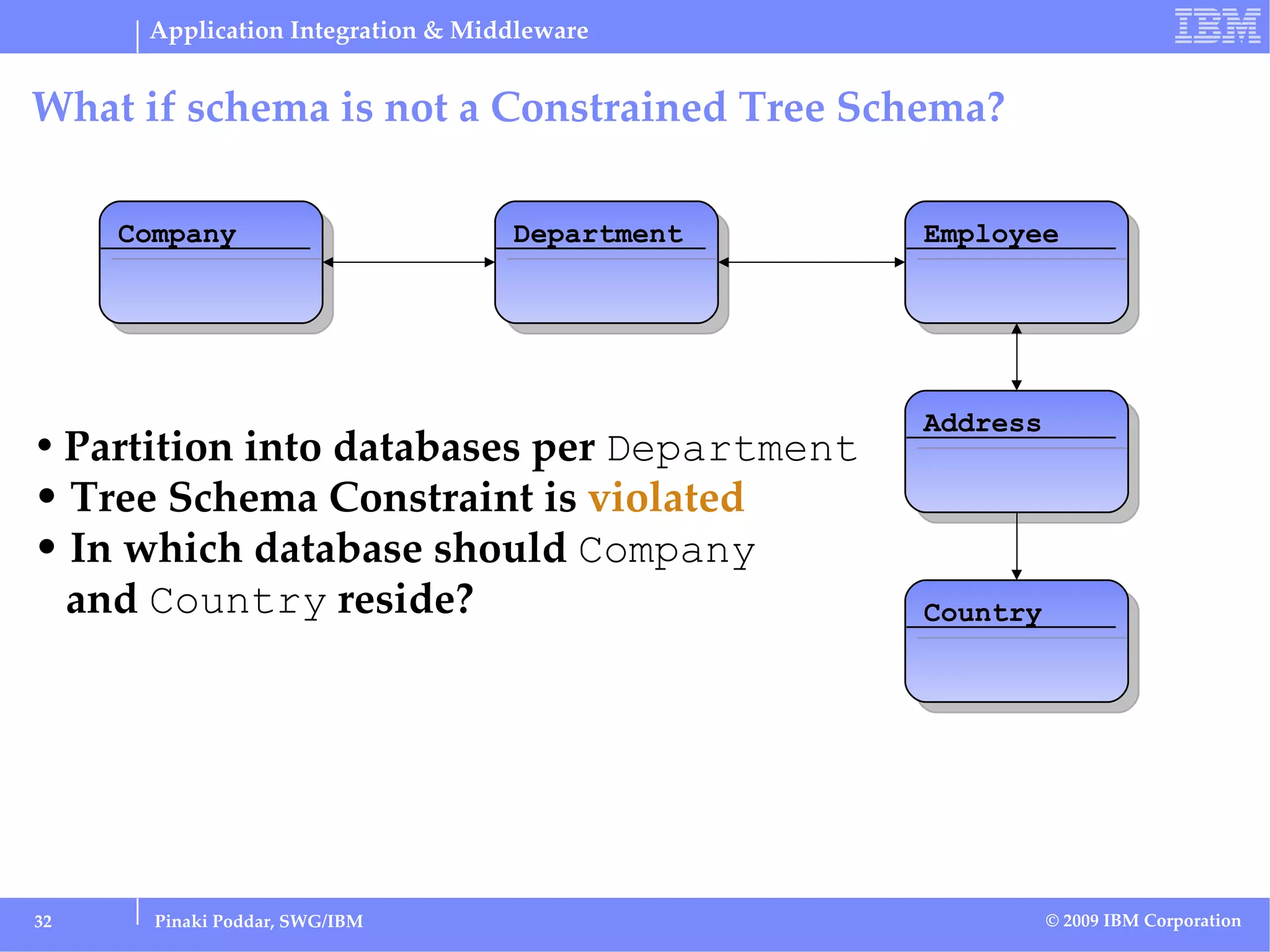 Application Integration & Middleware

IBM

What if schema is not a Constrained Tree Schema?

Company

Department

Employee

Address

Country

• Partition into databases per Department
• Tree Schema Constraint is violated
• In which database should Company and Country reside?

32

Pinaki Poddar, SWG/IBM

© 2009 IBM Corporation